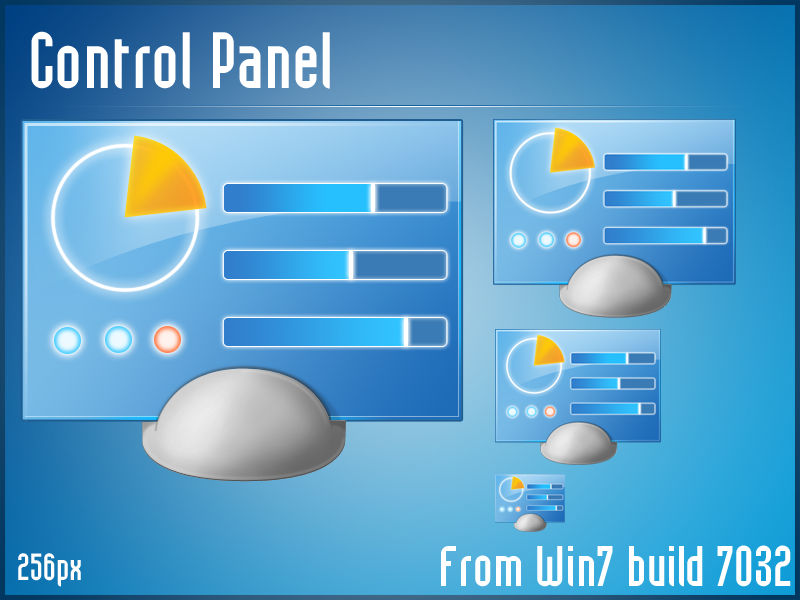 Control Panel

256px

From Win7 build 7032